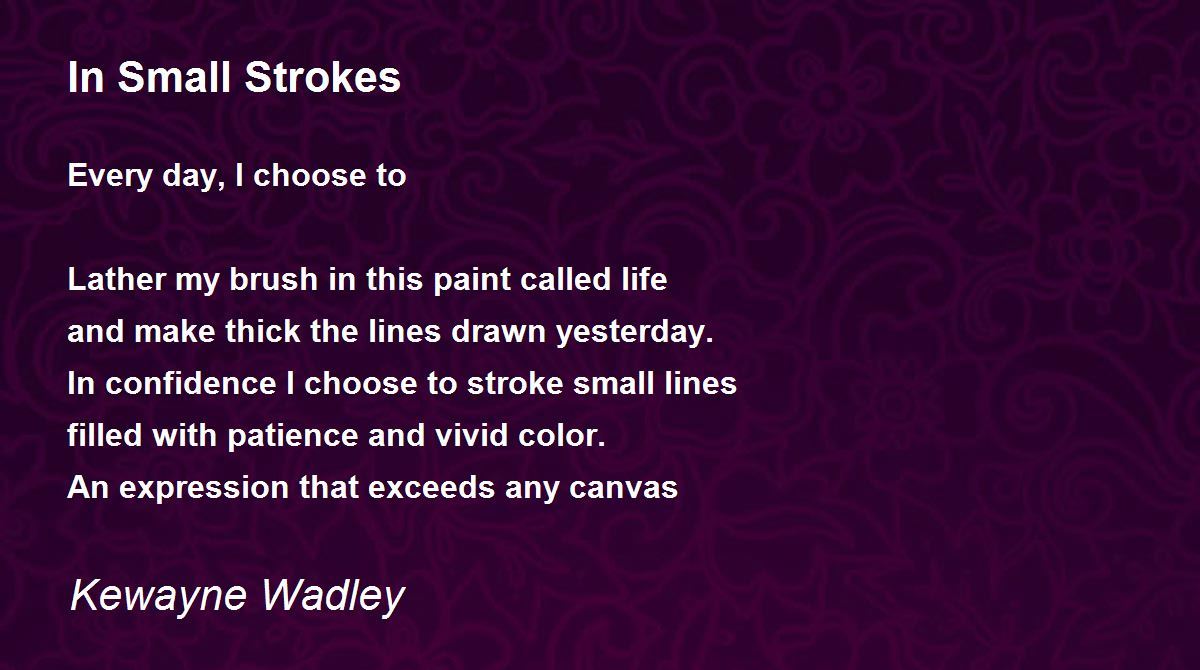 In Small Strokes

Every day, I choose to

Lather my brush in this paint called life
and make thick the lines drawn yesterday.
In confidence I choose to stroke small lines
filled with patience and vivid color.
An expression that exceeds any canvas

Kewayne Wadley